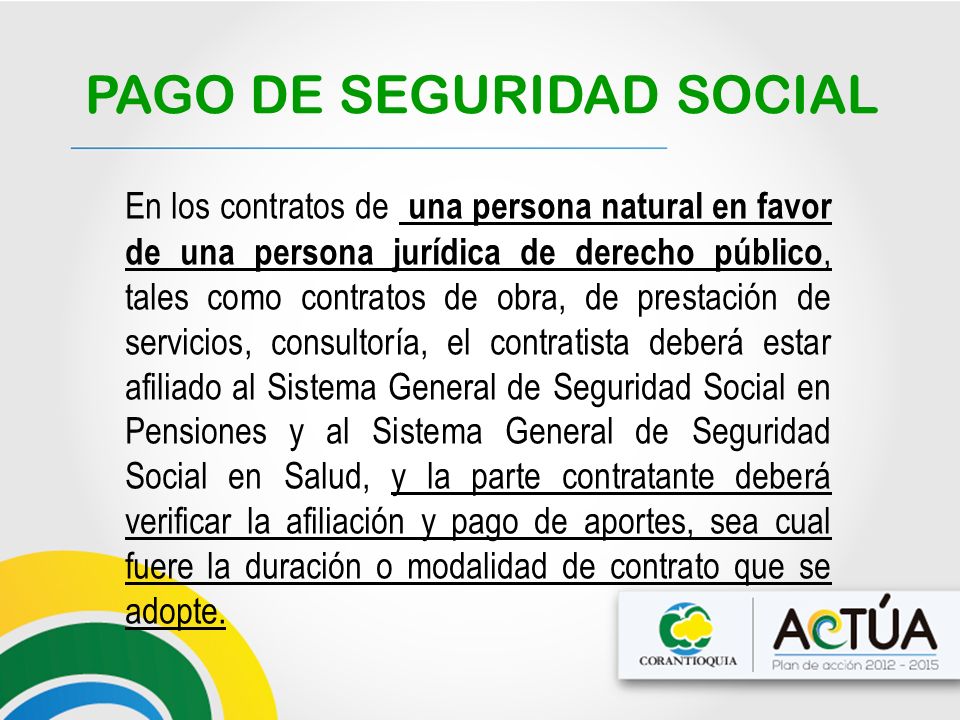 PAGO DE SEGURIDAD SOCIAL

En los contratos de una persona natural en favor de una persona jurídica de derecho público, tales como contratos de obra, de prestación de servicios, consultoría, el contratista deberá estar afiliado al Sistema General de Seguridad Social en Pensiones y al Sistema General de Seguridad Social en Salud, y la parte contratante deberá verificar la afiliación y pago de aportes, sea cual fuere la duración o modalidad de contrato que se adopte.

CORANTIOQUIA

ACTÚA
Plan de acción 2012 - 2015